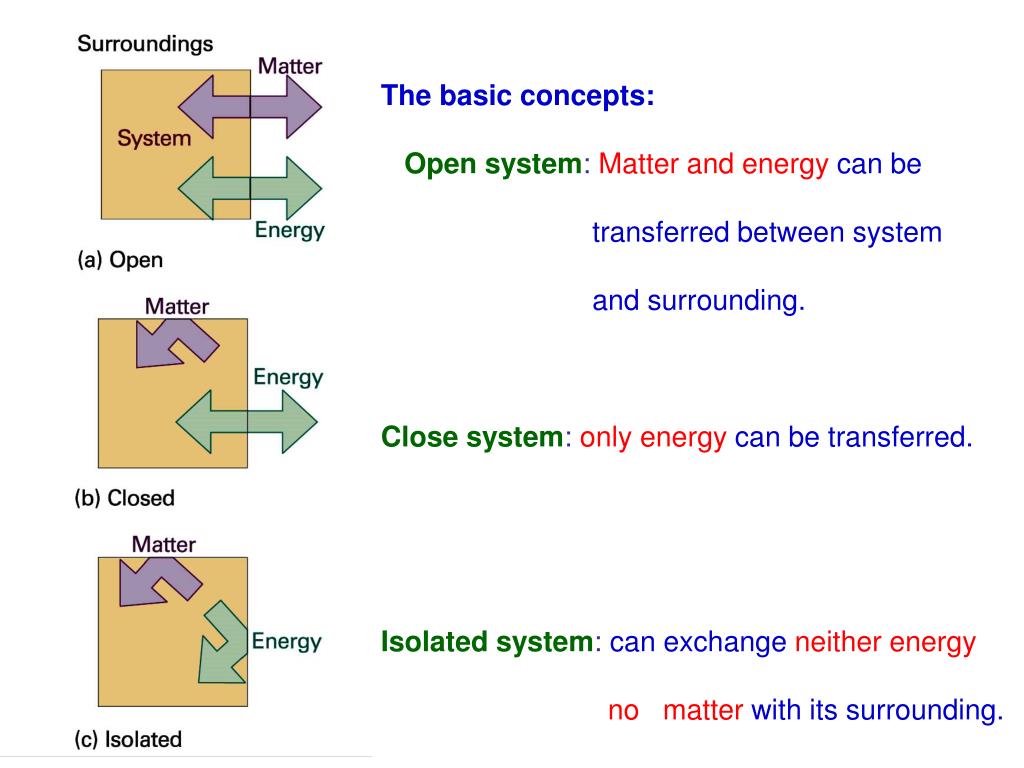 Surroundings

Matter

System

Energy

(a) Open

Matter

Energy

(b) Closed

Matter

Energy

(c) Isolated

The basic concepts:

Open system: Matter and energy can be transferred between system and surrounding.

Close system: only energy can be transferred.

Isolated system: can exchange neither energy no matter with its surrounding.